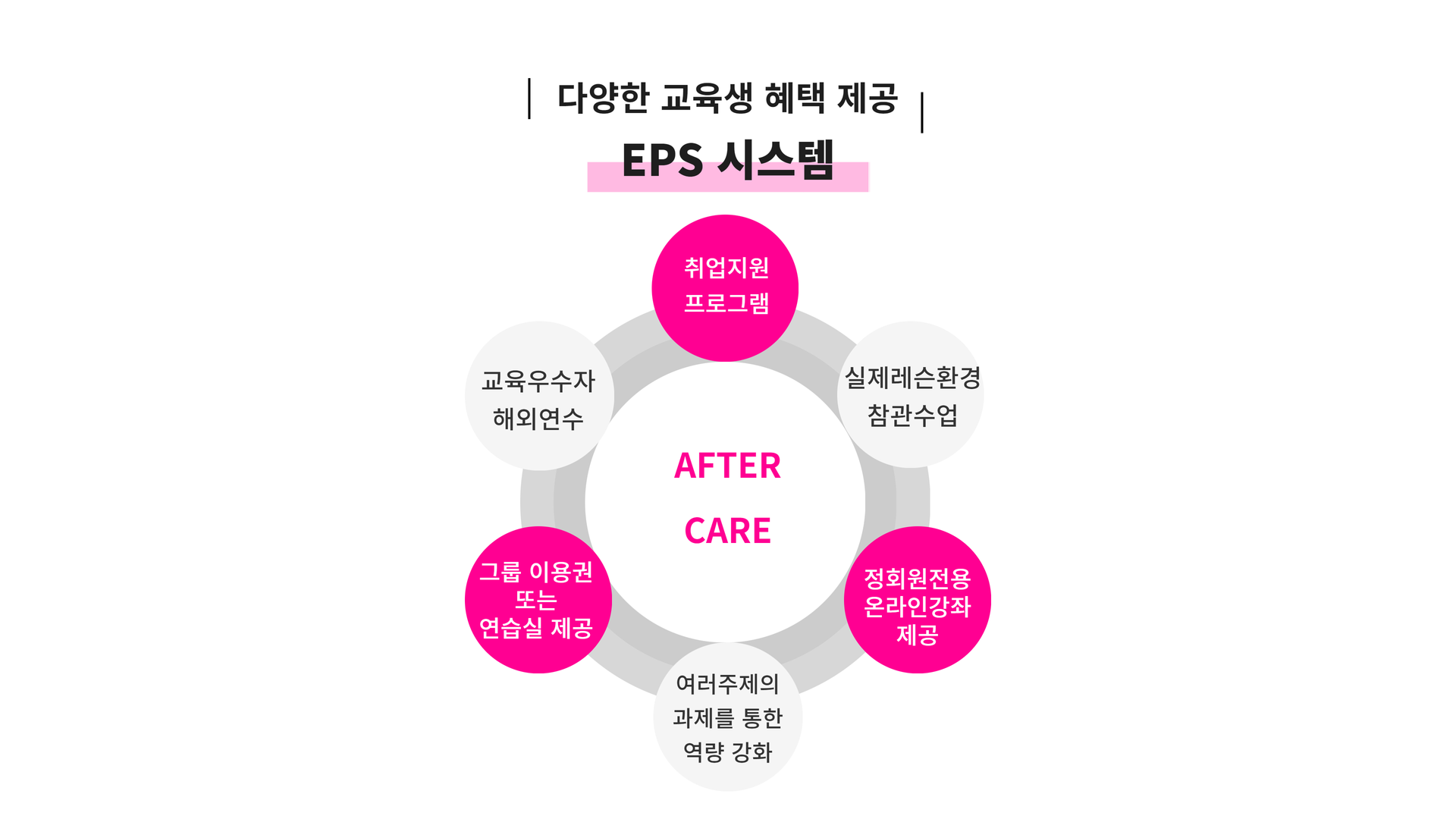 다양한 교육생 혜택 제공

EPS 시스템

취업지원
프로그램

실제레슨환경
참관수업

정회원전용
온라인강좌
제공

여러주제의
과제를 통한
역량 강화

그룹 이용권
또는
연습실 제공

교육우수자
해외연수

AFTER
CARE